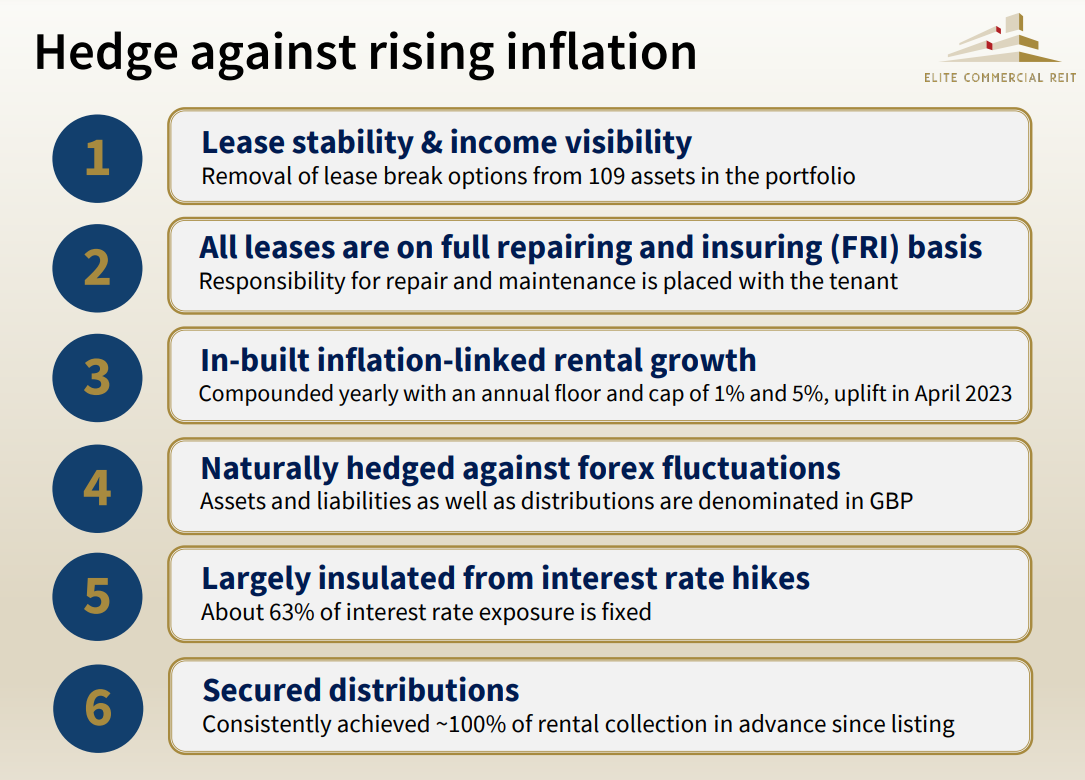 Hedge against rising inflation

ELITE COMMERCIAL REIT

1
Lease stability & income visibility
Removal of lease break options from 109 assets in the portfolio

2
All leases are on full repairing and insuring (FRI) basis
Responsibility for repair and maintenance is placed with the tenant

3
In-built inflation-linked rental growth
Compounded yearly with an annual floor and cap of 1% and 5%, uplift in April 2023

4
Naturally hedged against forex fluctuations
Assets and liabilities as well as distributions are denominated in GBP

5
Largely insulated from interest rate hikes
About 63% of interest rate exposure is fixed

6
Secured distributions
Consistently achieved ~100% of rental collection in advance since listing